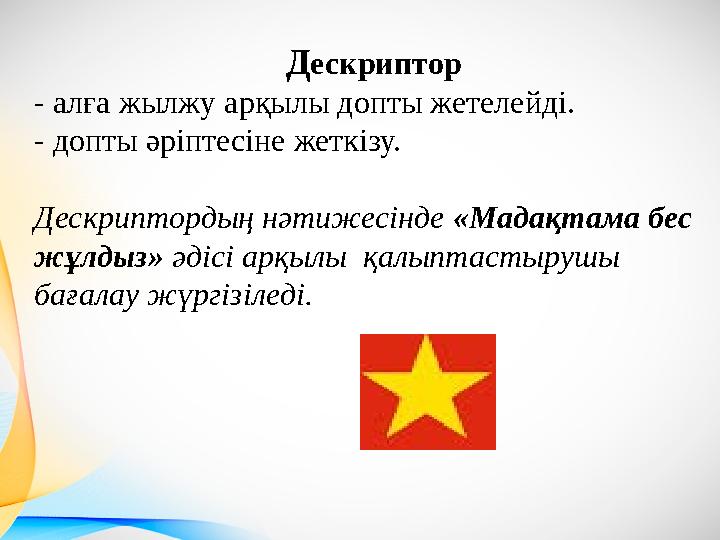 Дескриптор

- алға жылжу арқылы допты жетелейді.
- допты әріптесіне жеткізу.

Дескриптордың нәтижесінде «Мадақтама бес жұлдыз» әдісі арқылы қалыптастырушы бағалау жүргізіледі.